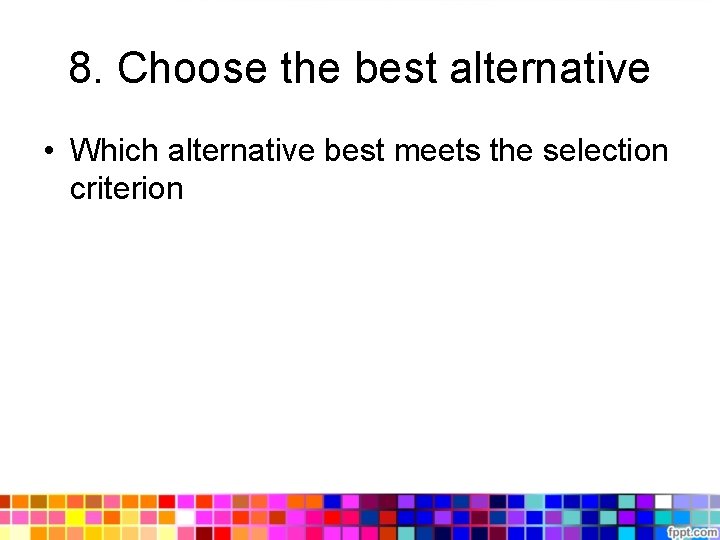 8. Choose the best alternative

• Which alternative best meets the selection criterion

fppt.com